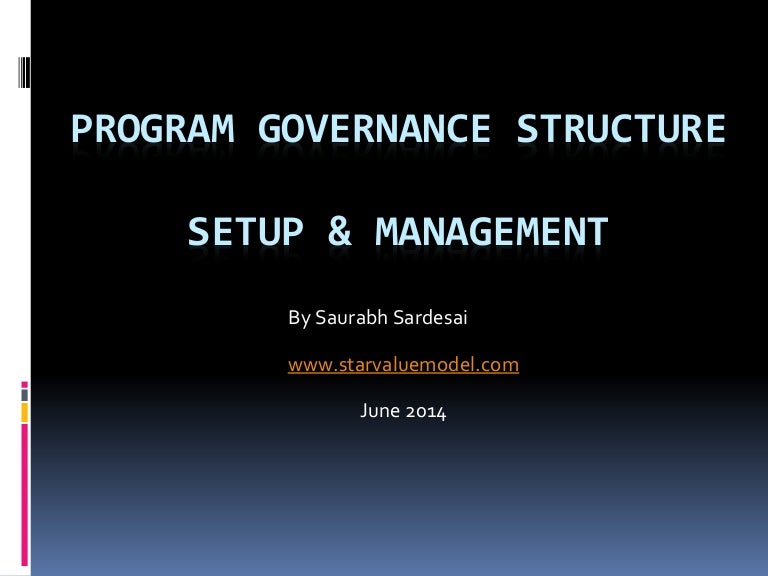 PROGRAM GOVERNANCE STRUCTURE

SETUP & MANAGEMENT

By Saurabh Sardesai

www.starvaluemodel.com

June 2014